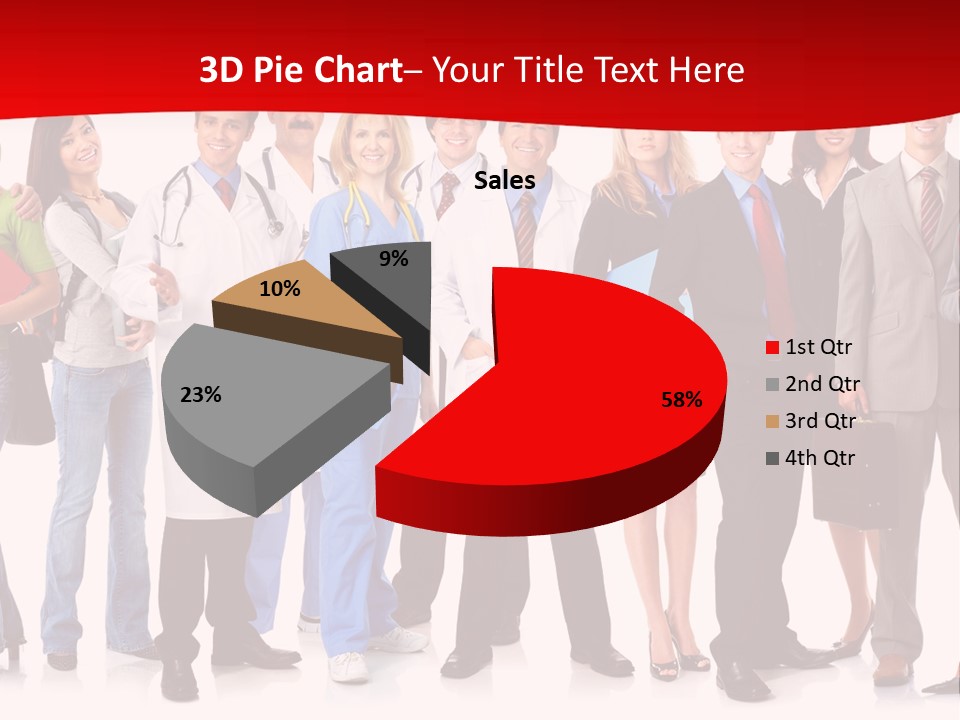 3D Pie Chart– Your Title Text Here

Sales

9%

10%

23%

58%

1st Qtr
2nd Qtr
3rd Qtr
4th Qtr